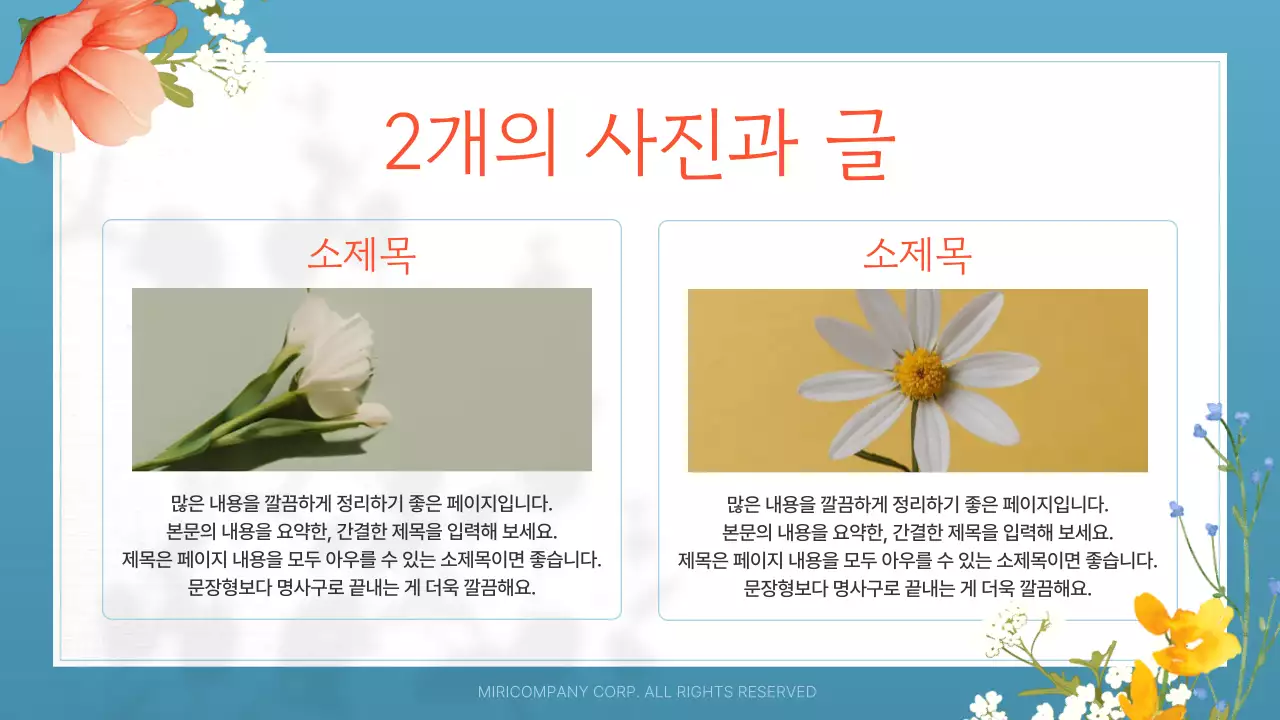 2개의 사진과 글

소제목

많은 내용을 깔끔하게 정리하기 좋은 페이지입니다. 본문의 내용을 요약한, 간결한 제목을 입력해 보세요. 제목은 페이지 내용을 모두 아우를 수 있는 소제목이면 좋습니다. 문장형보다 명사구로 끝내는 게 더욱 깔끔해요.

소제목

많은 내용을 깔끔하게 정리하기 좋은 페이지입니다. 본문의 내용을 요약한, 간결한 제목을 입력해 보세요. 제목은 페이지 내용을 모두 아우를 수 있는 소제목이면 좋습니다. 문장형보다 명사구로 끝내는 게 더욱 깔끔해요.

MIRICOMPANY CORP. ALL RIGHTS RESERVED